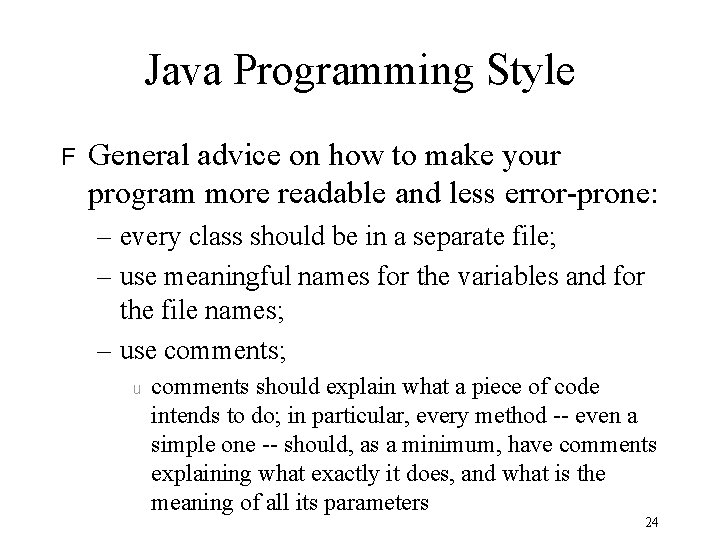 Java Programming Style

F General advice on how to make your program more readable and less error-prone:

– every class should be in a separate file;

– use meaningful names for the variables and for the file names;

– use comments;

u comments should explain what a piece of code intends to do; in particular, every method -- even a simple one -- should, as a minimum, have comments explaining what exactly it does, and what is the meaning of all its parameters

24